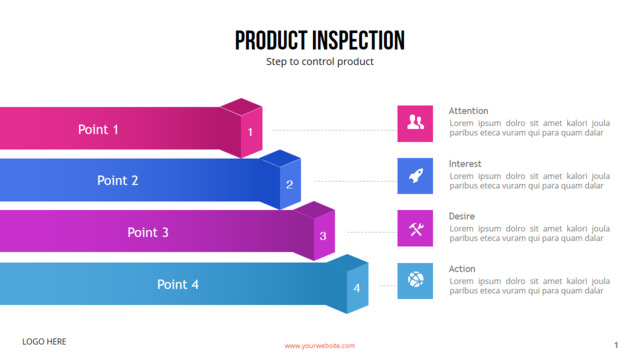 PRODUCT INSPECTION
Step to control product

Point 1
1

Point 2
2

Point 3
3

Point 4
4

Attention
Lorem ipsum dolro sit amet kalori joula paribus eteca vuram qui para quam dalar

Interest
Lorem ipsum dolro sit amet kalori joula paribus eteca vuram qui para quam dalar

Desire
Lorem ipsum dolro sit amet kalori joula paribus eteca vuram qui para quam dalar

Action
Lorem ipsum dolro sit amet kalori joula paribus eteca vuram qui para quam dalar

LOGO HERE
www.yourwebsite.com
1